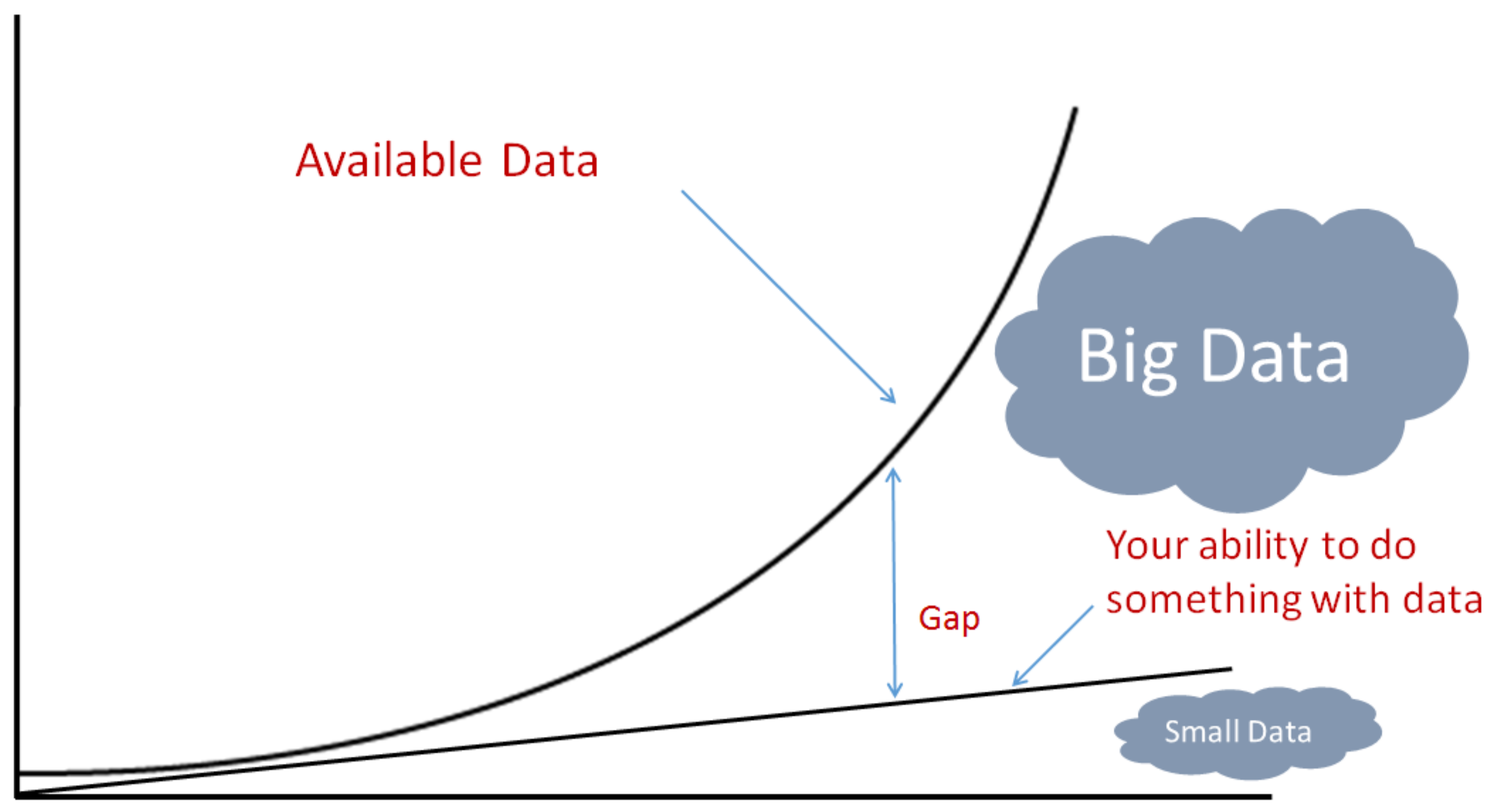 Available Data

Big Data

Your ability to do something with data

Gap

Small Data